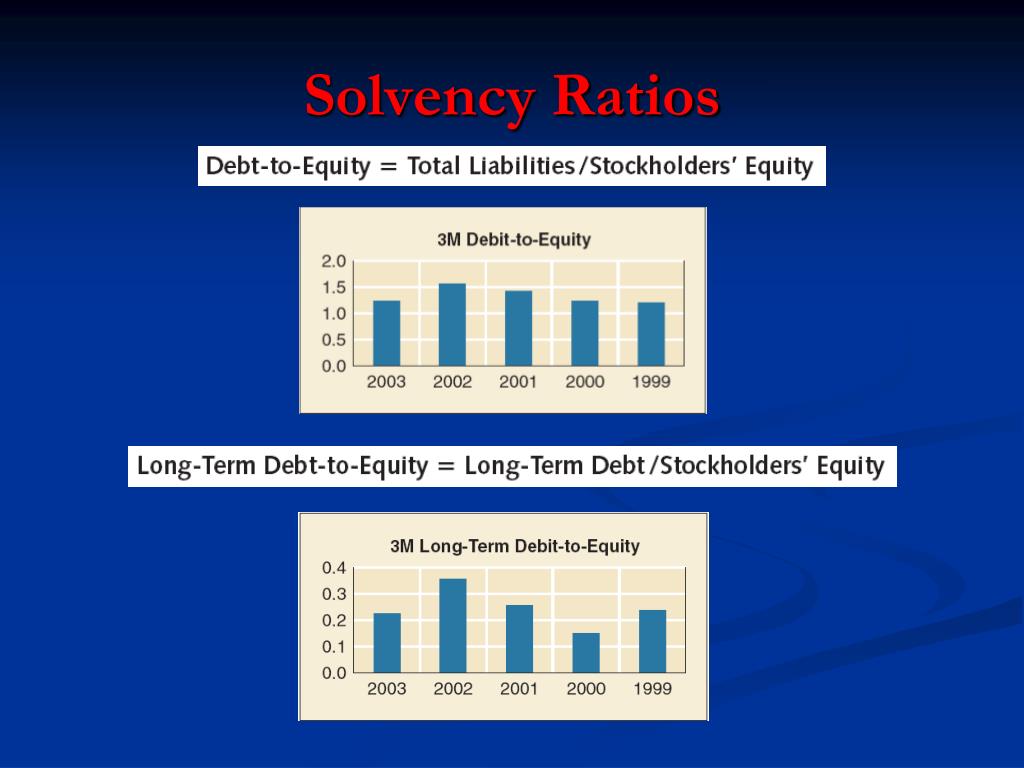 Solvency Ratios

Debt-to-Equity = Total Liabilities/Stockholders' Equity

3M Debit-to-Equity

2.0
1.5
1.0
0.5
0.0

2003 2002 2001 2000 1999

Long-Term Debt-to-Equity = Long-Term Debt/Stockholders' Equity

3M Long-Term Debit-to-Equity

0.4
0.3
0.2
0.1
0.0

2003 2002 2001 2000 1999